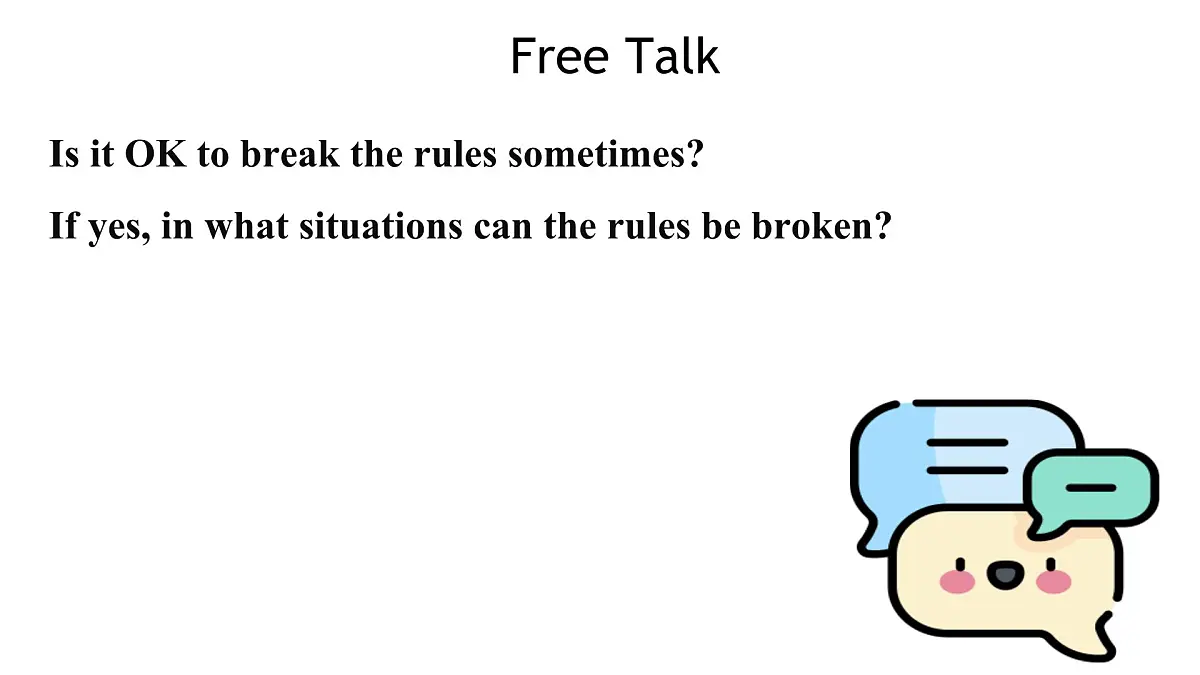 Free Talk

Is it OK to break the rules sometimes?

If yes, in what situations can the rules be broken?